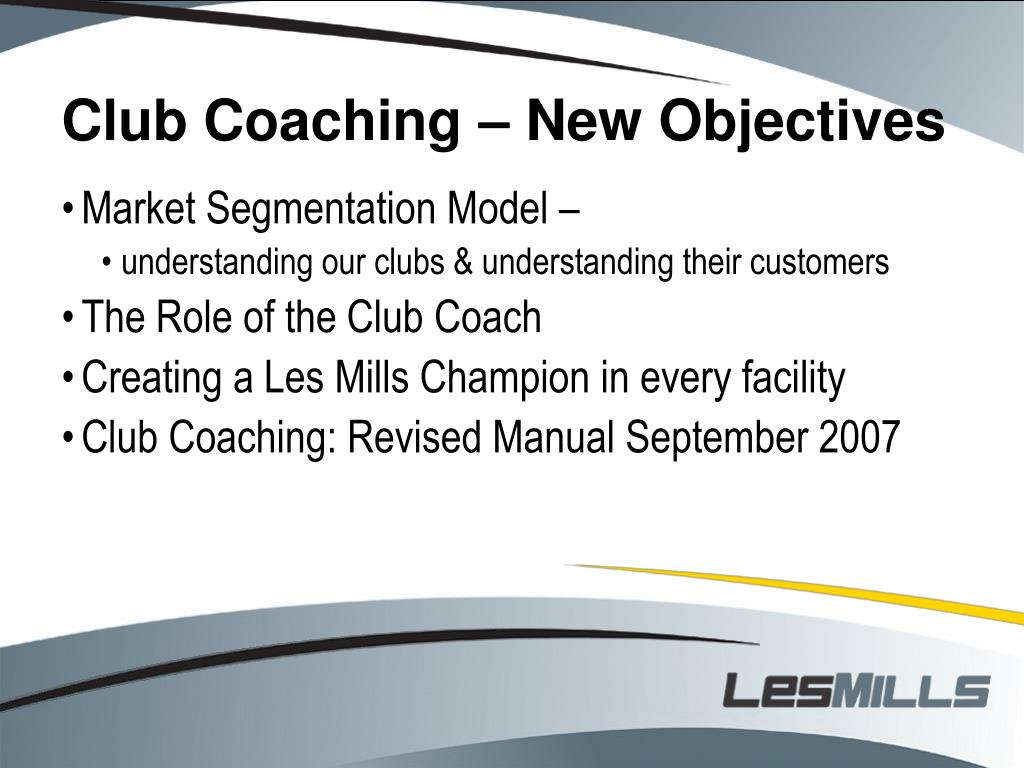 Club Coaching – New Objectives

• Market Segmentation Model –
  • understanding our clubs & understanding their customers
• The Role of the Club Coach
• Creating a Les Mills Champion in every facility
• Club Coaching: Revised Manual September 2007

LESMILLS